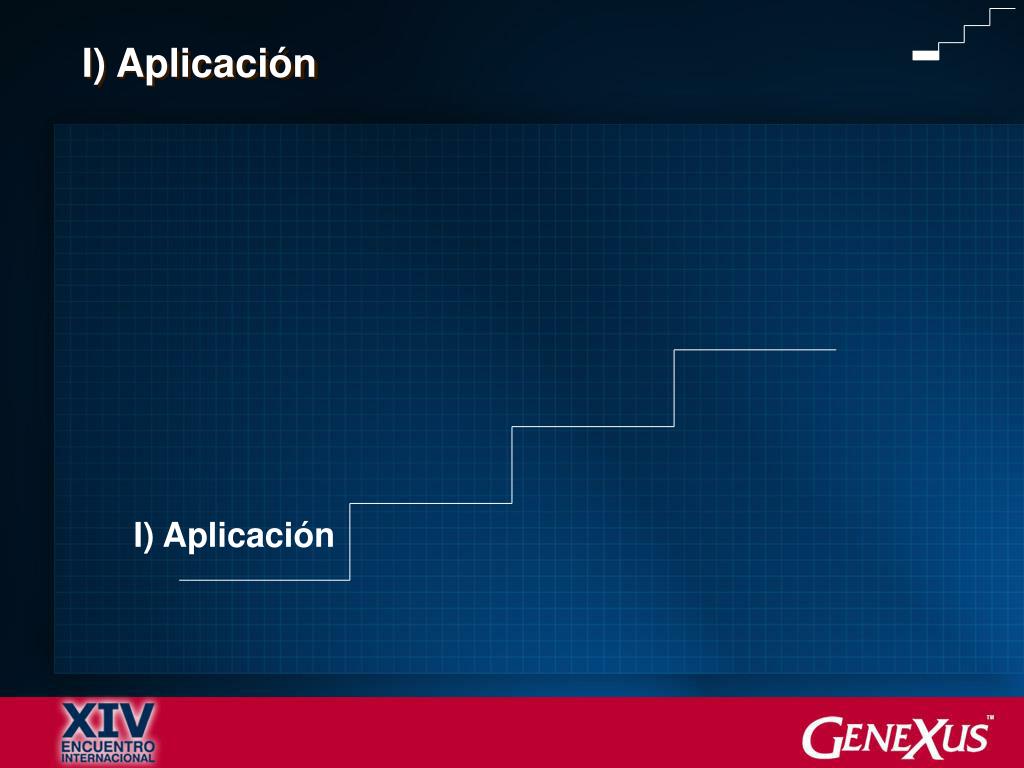 I) Aplicación

I) Aplicación

XIV
ENCUENTRO
INTERNACIONAL

GENEXUS™